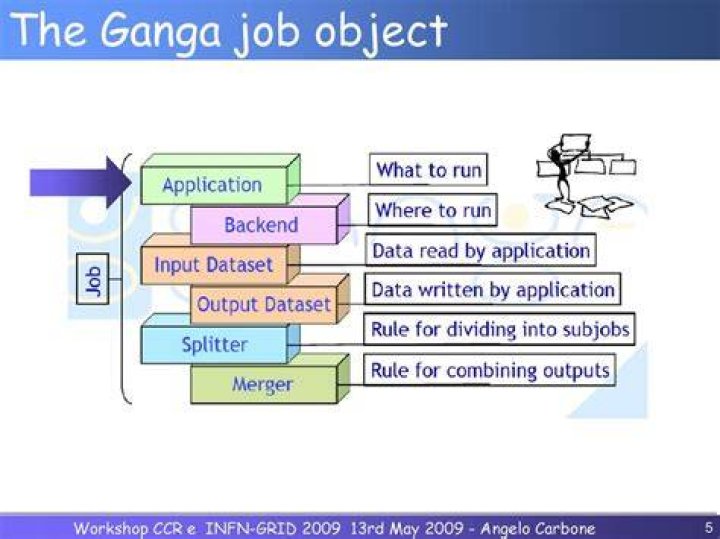 The Ganga job object

Job

Application

Backend

Input Dataset

Output Dataset

Splitter

Merger

What to run

Where to run

Data read by application

Data written by application

Rule for dividing into subjobs

Rule for combining outputs

Workshop CCR e INFN-GRID 2009 13rd May 2009 - Angelo Carbone 5